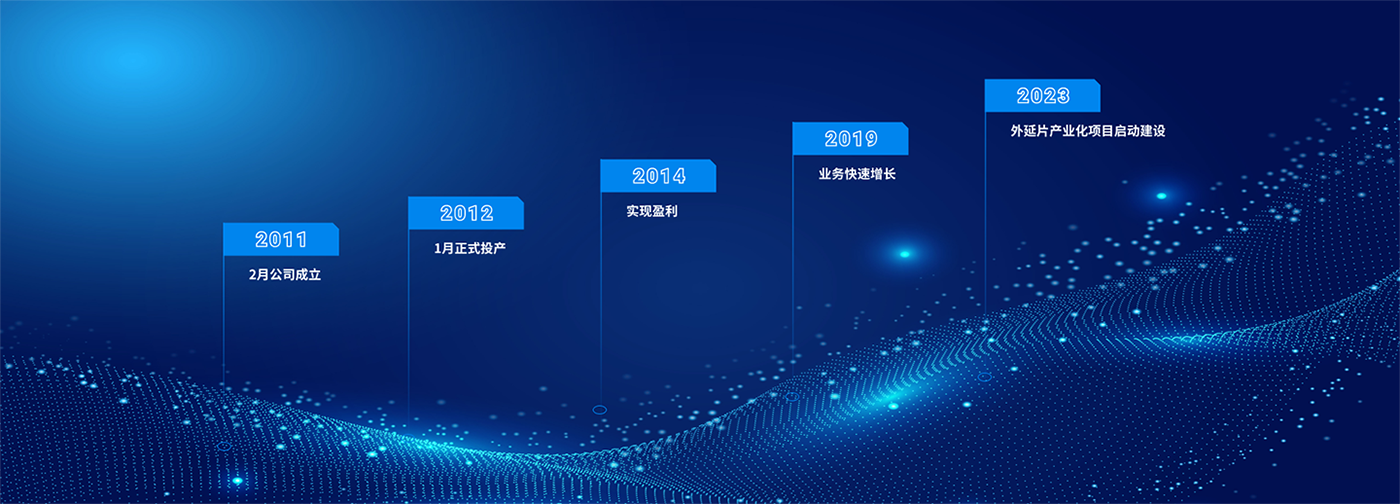 2011
2月公司成立

2012
1月正式投产

2014
实现盈利

2019
业务快速增长

2023
外延片产业化项目启动建设